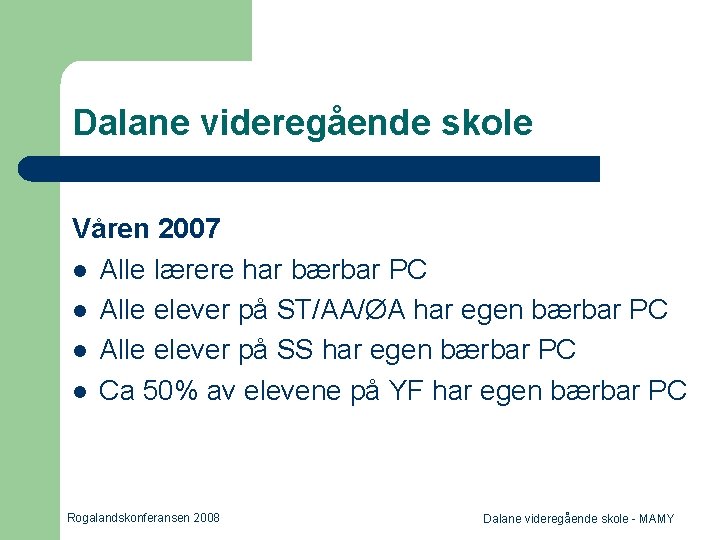 Dalane videregående skole

Våren 2007

- Alle lærere har bærbar PC
- Alle elever på ST/AA/ØA har egen bærbar PC
- Alle elever på SS har egen bærbar PC
- Ca 50% av elevene på YF har egen bærbar PC

Rogalandskonferansen 2008

Dalane videregående skole - MAMY